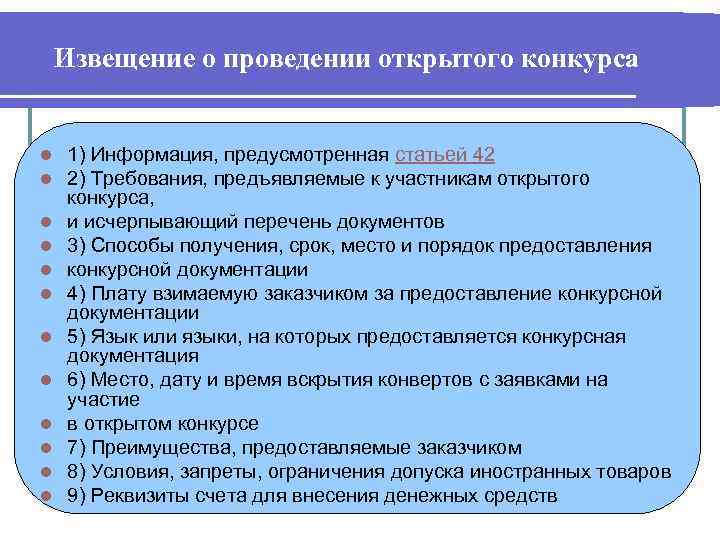 Извещение о проведении открытого конкурса

- 1) Информация, предусмотренная статьей 42
- 2) Требования, предъявляемые к участникам открытого конкурса,
- и исчерпывающий перечень документов
- 3) Способы получения, срок, место и порядок предоставления
- конкурсной документации
- 4) Плату взимаемую заказчиком за предоставление конкурсной документации
- 5) Язык или языки, на которых предоставляется конкурсная документация
- 6) Место, дату и время вскрытия конвертов с заявками на участие
- в открытом конкурсе
- 7) Преимущества, предоставляемые заказчиком
- 8) Условия, запреты, ограничения допуска иностранных товаров
- 9) Реквизиты счета для внесения денежных средств